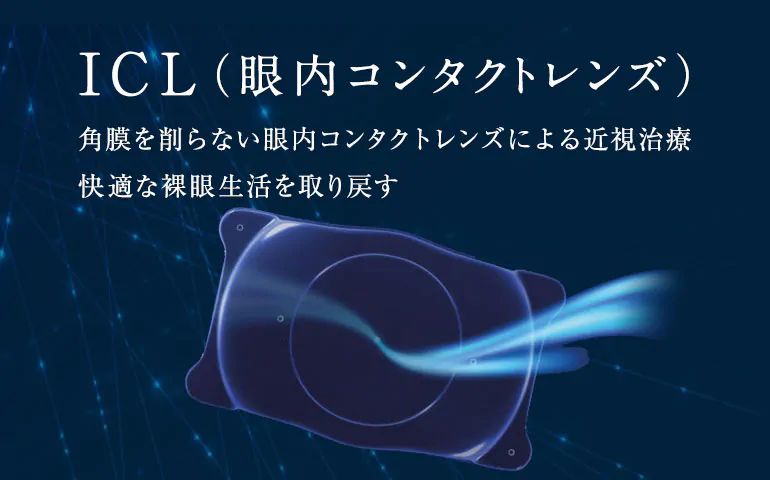 ICL（眼内コンタクトレンズ）

角膜を削らない眼内コンタクトレンズによる近視治療
快適な裸眼生活を取り戻す